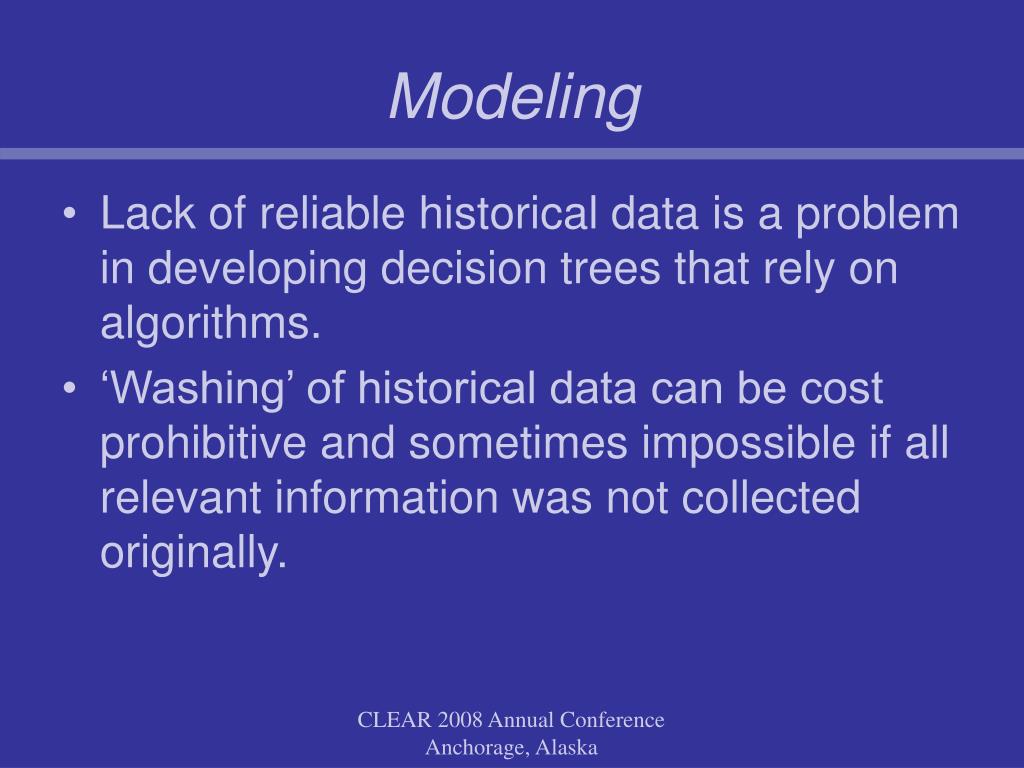 Modeling

• Lack of reliable historical data is a problem in developing decision trees that rely on algorithms.
• ‘Washing’ of historical data can be cost prohibitive and sometimes impossible if all relevant information was not collected originally.

CLEAR 2008 Annual Conference
Anchorage, Alaska